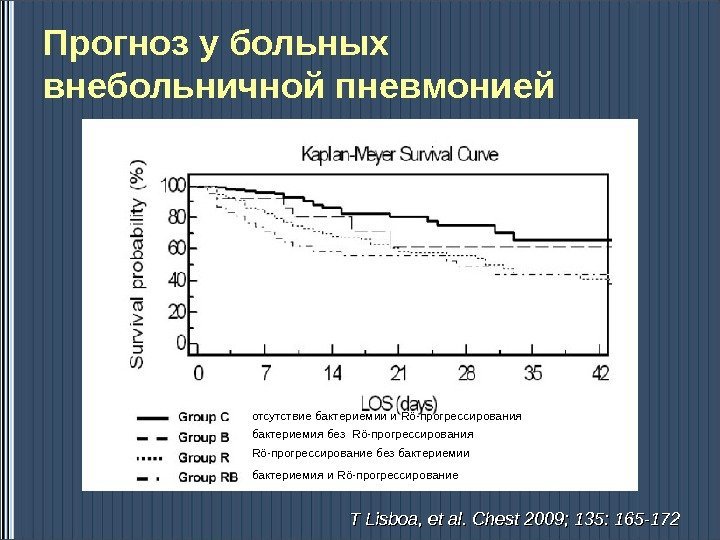 Прогноз у больных внебольничной пневмонией

Kaplan-Meyer Survival Curve

Survival probability (%)

100
80
60
40
20
0

0 7 14 21 28 35 42

LOS (days)

Group C отсутствие бактериемии и Rö-прогрессирования
Group B бактериемия без Rö-прогрессирования
Group R Rö-прогрессирование без бактериемии
Group RB бактериемия и Rö-прогрессирование

T Lisboa, et al. Chest 2009; 135: 165-172